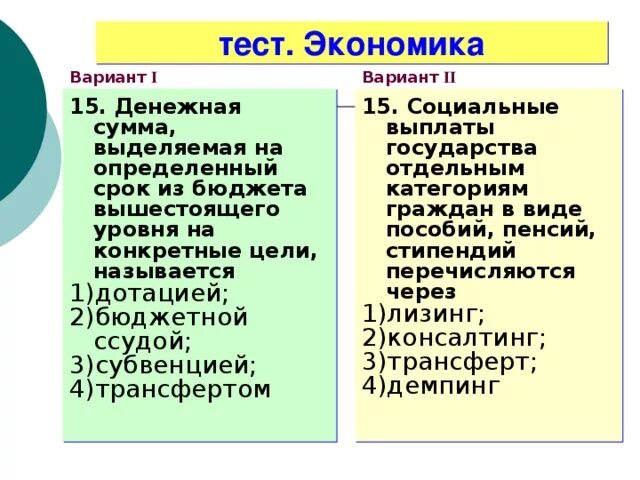 тест. Экономика

Вариант I

15. Денежная сумма, выделяемая на определенный срок из бюджета вышестоящего уровня на конкретные цели, называется
1)дотацией;
2)бюджетной ссудой;
3)субвенцией;
4)трансфертом

Вариант II

15. Социальные выплаты государства отдельным категориям граждан в виде пособий, пенсий, стипендий перечисляются через
1)лизинг;
2)консалтинг;
3)трансферт;
4)демпинг